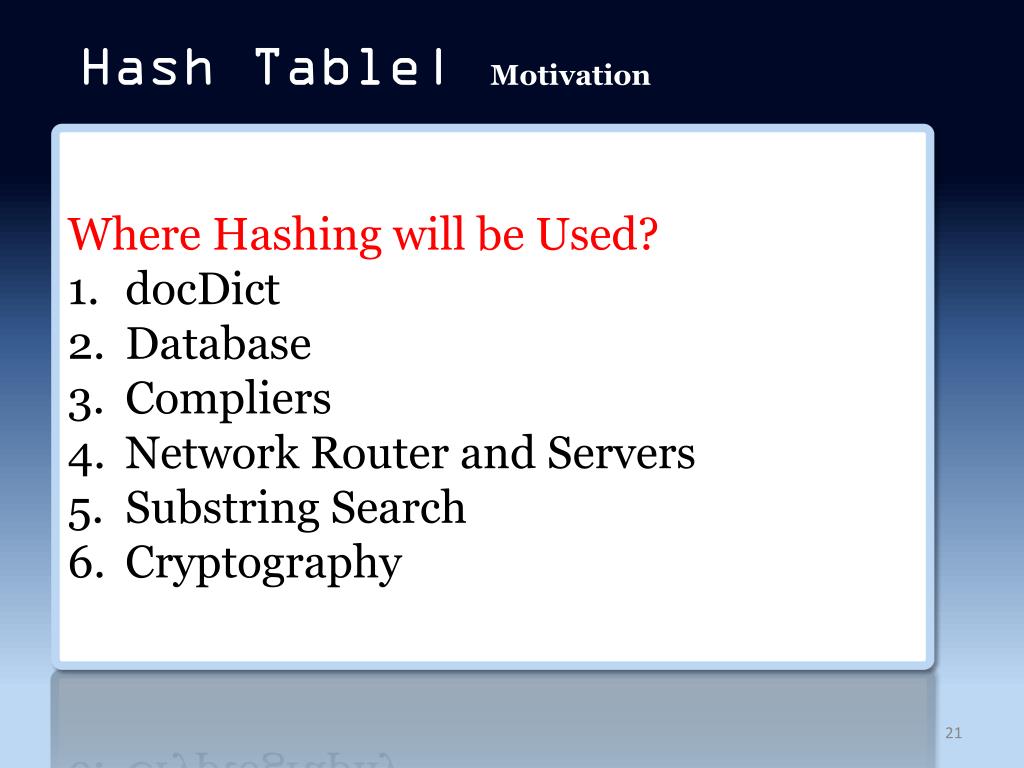 Hash Table| Motivation

Where Hashing will be Used?
1. docDict
2. Database
3. Compliers
4. Network Router and Servers
5. Substring Search
6. Cryptography

21